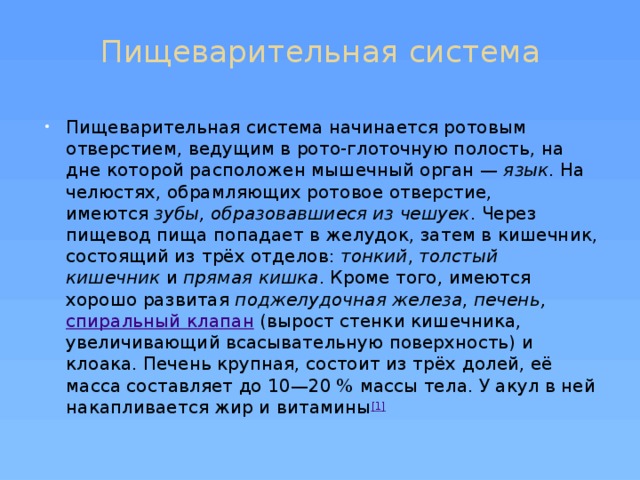 Пищеварительная система

• Пищеварительная система начинается ротовым отверстием, ведущим в рото-глоточную полость, на дне которой расположен мышечный орган — язык. На челюстях, обрамляющих ротовое отверстие, имеются зубы, образовавшиеся из чешуек. Через пищевод пища попадает в желудок, затем в кишечник, состоящий из трёх отделов: тонкий, толстый кишечник и прямая кишка. Кроме того, имеются хорошо развитая поджелудочная железа, печень, спиральный клапан (вырост стенки кишечника, увеличивающий всасывательную поверхность) и клоака. Печень крупная, состоит из трёх долей, её масса составляет до 10—20 % массы тела. У акул в ней накапливается жир и витамины[1]